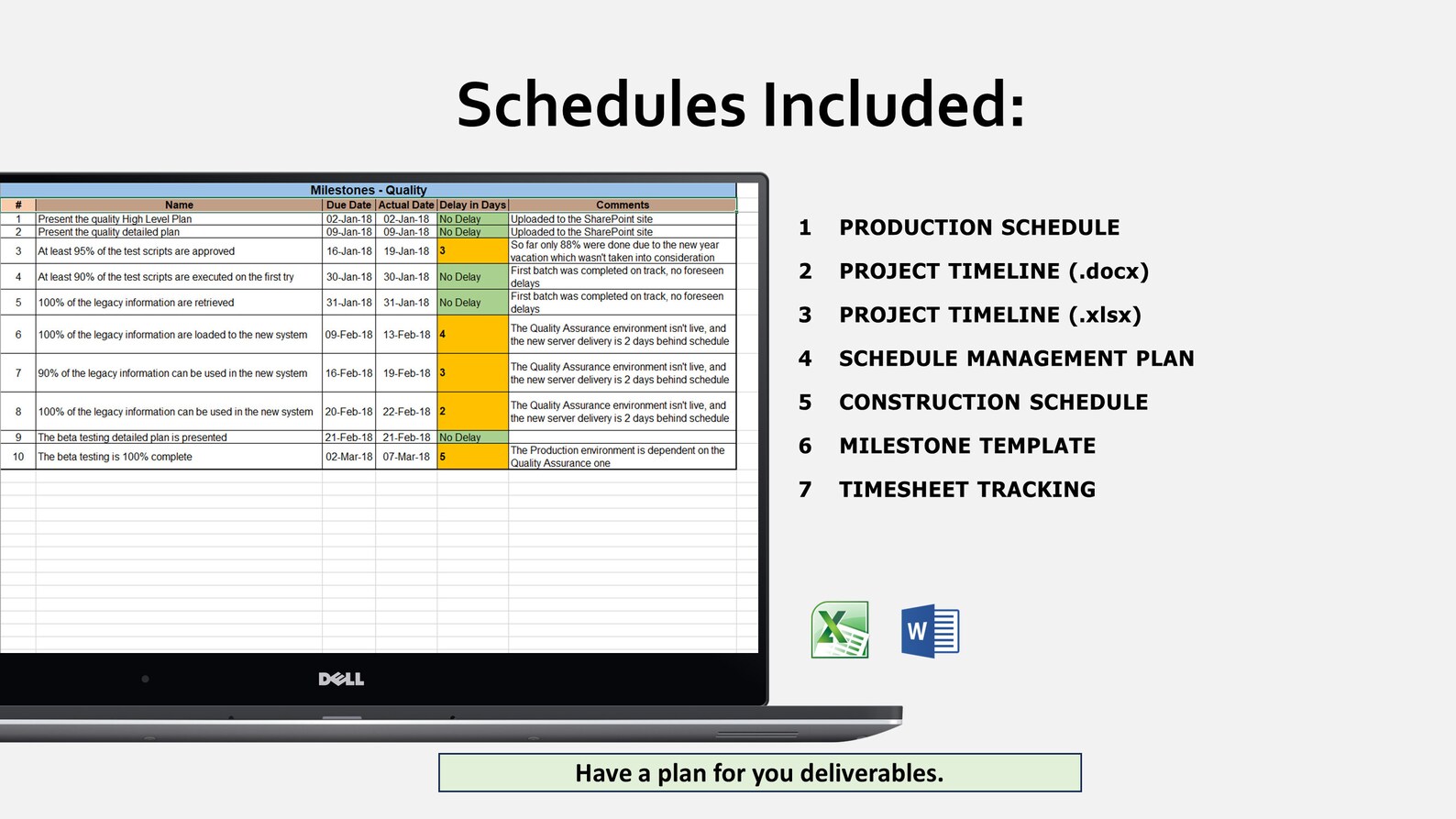 Schedules Included:

Milestones - Quality

| # | Name | Due Date | Actual Date | Delay in Days | Comments |
|---|---|---|---|---|---|
| 1 | Present the quality High Level Plan | 02-Jan-18 | 02-Jan-18 | No Delay | Uploaded to the SharePoint site |
| 2 | Present the quality detailed plan | 09-Jan-18 | 09-Jan-18 | No Delay | Uploaded to the SharePoint site |
| 3 | At least 95% of the test scripts are approved | 16-Jan-18 | 19-Jan-18 | 3 | So far only 88% were done due to the new year vacation which wasn't taken into consideration |
| 4 | At least 90% of the test scripts are executed on the first try | 30-Jan-18 | 30-Jan-18 | No Delay | First batch was completed on track, no foreseen delays |
| 5 | 100% of the legacy information are retrieved | 31-Jan-18 | 31-Jan-18 | No Delay | First batch was completed on track, no foreseen delays |
| 6 | 100% of the legacy information are loaded to the new system | 09-Feb-18 | 13-Feb-18 | 4 | The Quality Assurance environment isn't live, and the new server delivery is 2 days behind schedule |
| 7 | 90% of the legacy information can be used in the new system | 16-Feb-18 | 19-Feb-18 | 3 | The Quality Assurance environment isn't live, and the new server delivery is 2 days behind schedule |
| 8 | 100% of the legacy information can be used in the new system | 20-Feb-18 | 22-Feb-18 | 2 | The Quality Assurance environment isn't live, and the new server delivery is 2 days behind schedule |
| 9 | The beta testing detailed plan is presented | 21-Feb-18 | 21-Feb-18 | No Delay | |
| 10 | The beta testing is 100% complete | 02-Mar-18 | 07-Mar-18 | 5 | The Production environment is dependent on the Quality Assurance one |

DELL

1 PRODUCTION SCHEDULE
2 PROJECT TIMELINE (.docx)
3 PROJECT TIMELINE (.xlsx)
4 SCHEDULE MANAGEMENT PLAN
5 CONSTRUCTION SCHEDULE
6 MILESTONE TEMPLATE
7 TIMESHEET TRACKING

X W

Have a plan for you deliverables.